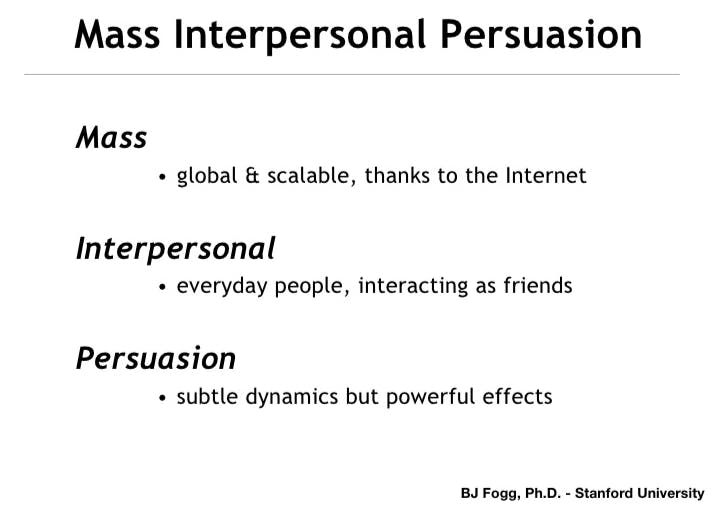 Mass Interpersonal Persuasion

Mass

• global & scalable, thanks to the Internet

Interpersonal

• everyday people, interacting as friends

Persuasion

• subtle dynamics but powerful effects

BJ Fogg, Ph.D. - Stanford University